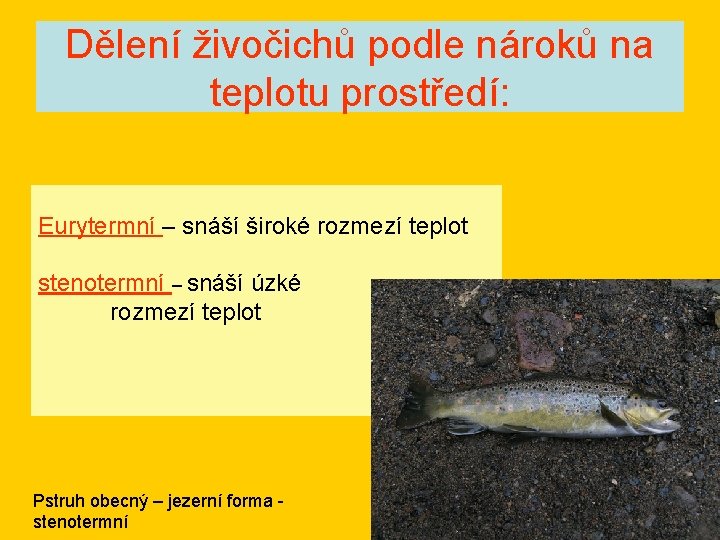 Dělení živočichů podle nároků na teplotu prostředí:

Eurytermní – snáší široké rozmezí teplot

stenotermní – snáší úzké rozmezí teplot

Pstruh obecný – jezerní forma - stenotermní